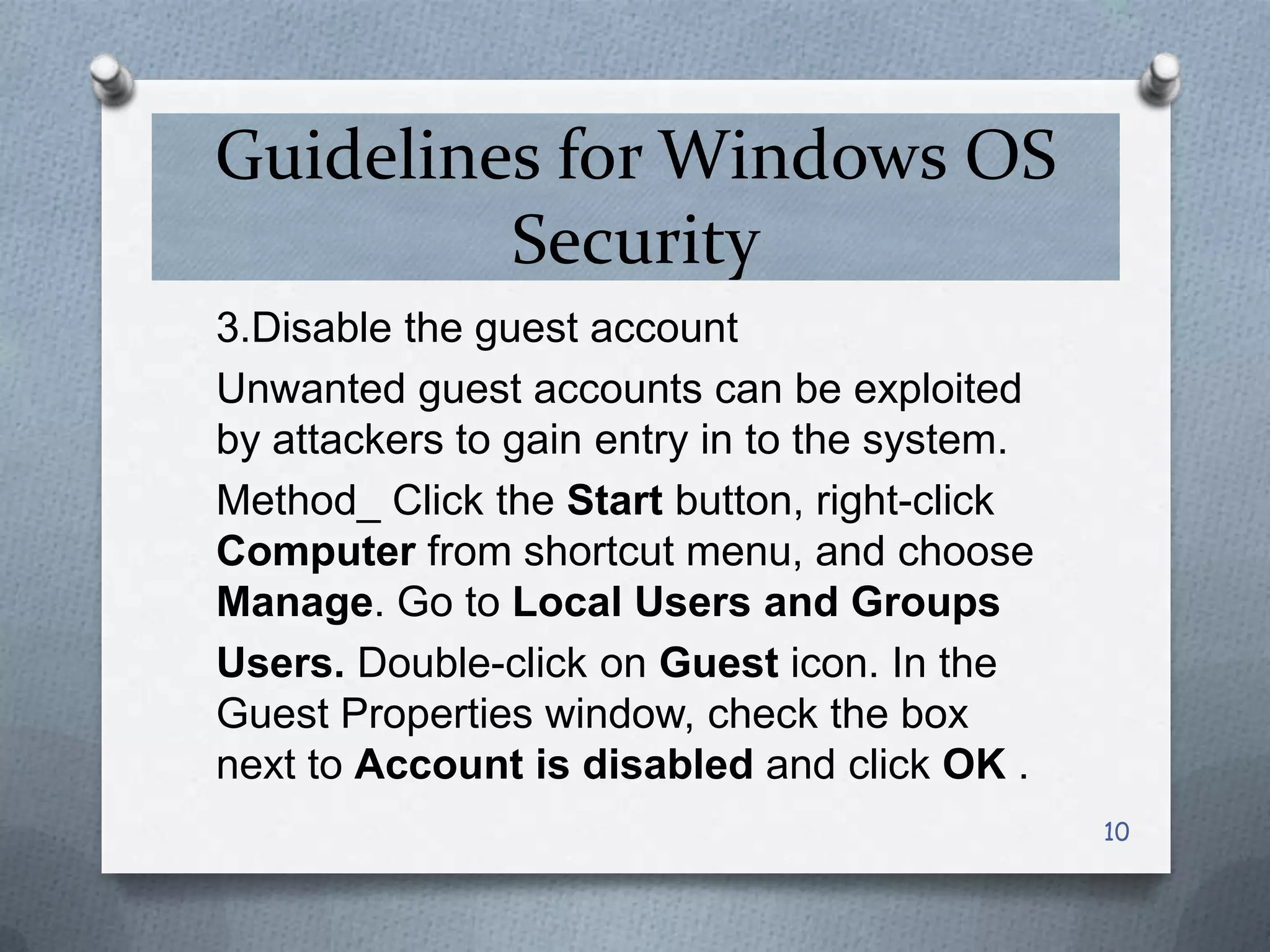 Guidelines for Windows OS Security

3.Disable the guest account

Unwanted guest accounts can be exploited by attackers to gain entry in to the system.

Method_ Click the Start button, right-click Computer from shortcut menu, and choose Manage. Go to Local Users and Groups

Users. Double-click on Guest icon. In the Guest Properties window, check the box next to Account is disabled and click OK .

10